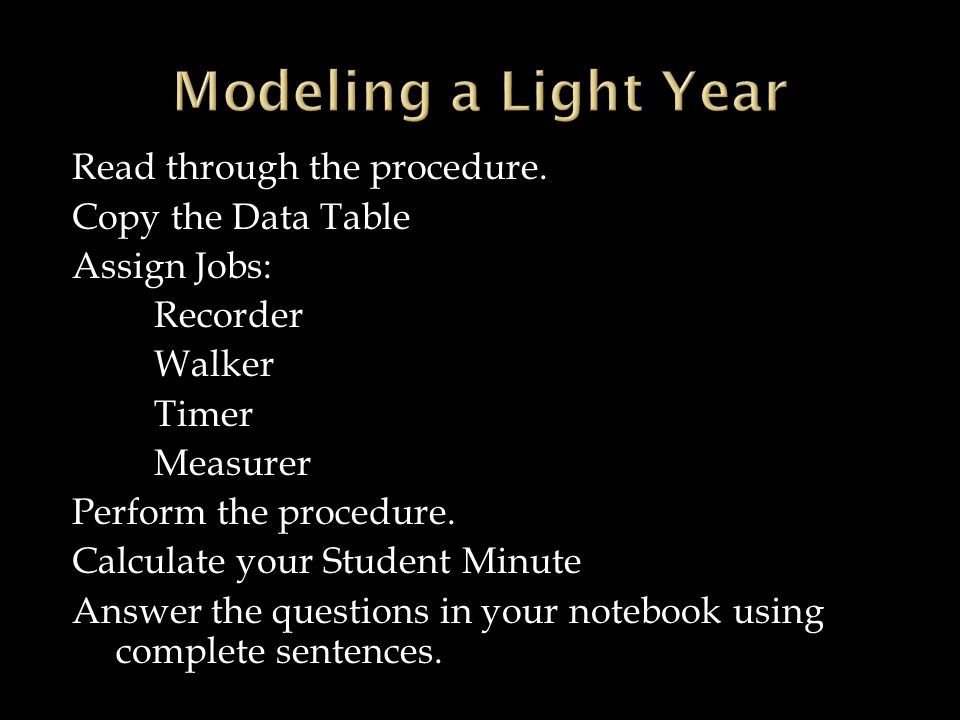 Modeling a Light Year

Read through the procedure.
Copy the Data Table
Assign Jobs:
Recorder
Walker
Timer
Measurer
Perform the procedure.
Calculate your Student Minute
Answer the questions in your notebook using complete sentences.